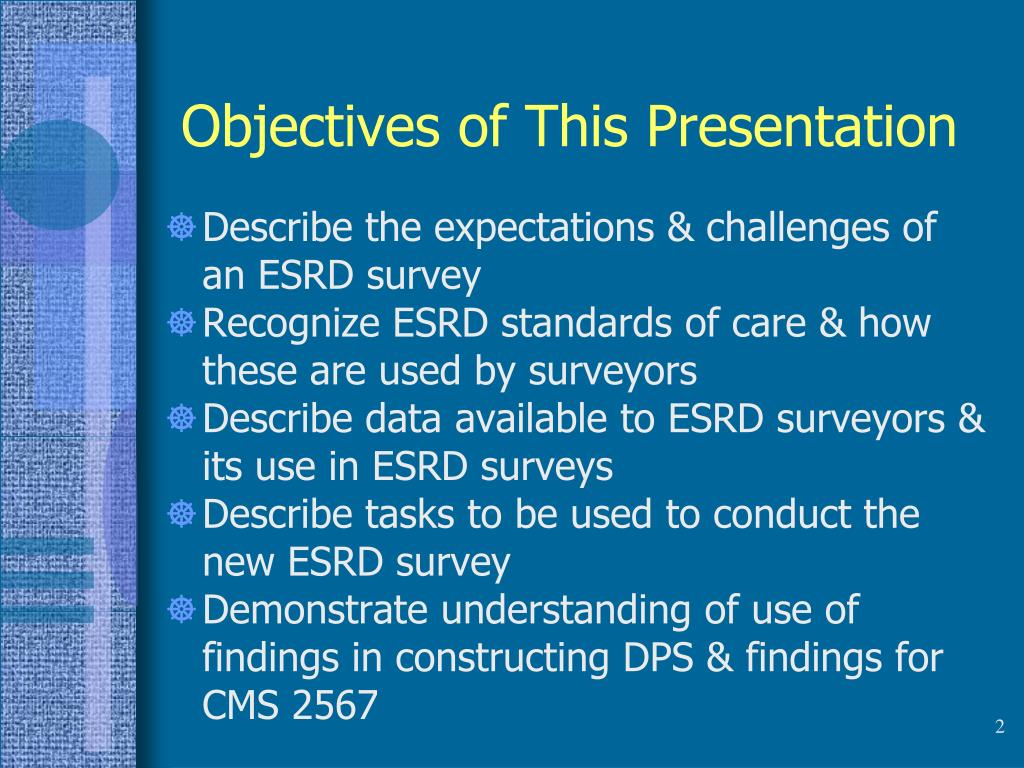 Objectives of This Presentation

Describe the expectations & challenges of an ESRD survey
Recognize ESRD standards of care & how these are used by surveyors
Describe data available to ESRD surveyors & its use in ESRD surveys
Describe tasks to be used to conduct the new ESRD survey
Demonstrate understanding of use of findings in constructing DPS & findings for CMS 2567

2